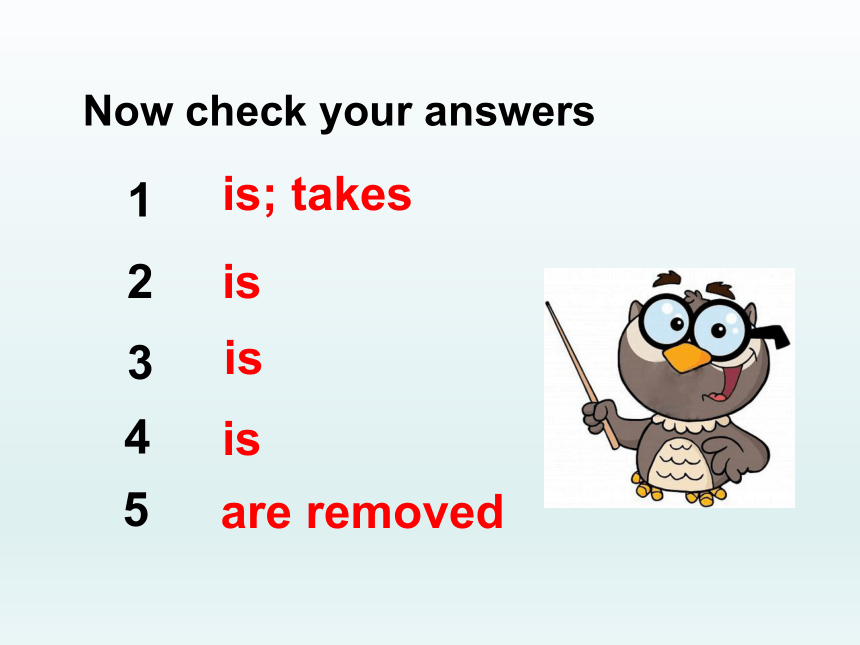 Now check your answers

1 is; takes

2 is

3 is

4 is

5 are removed